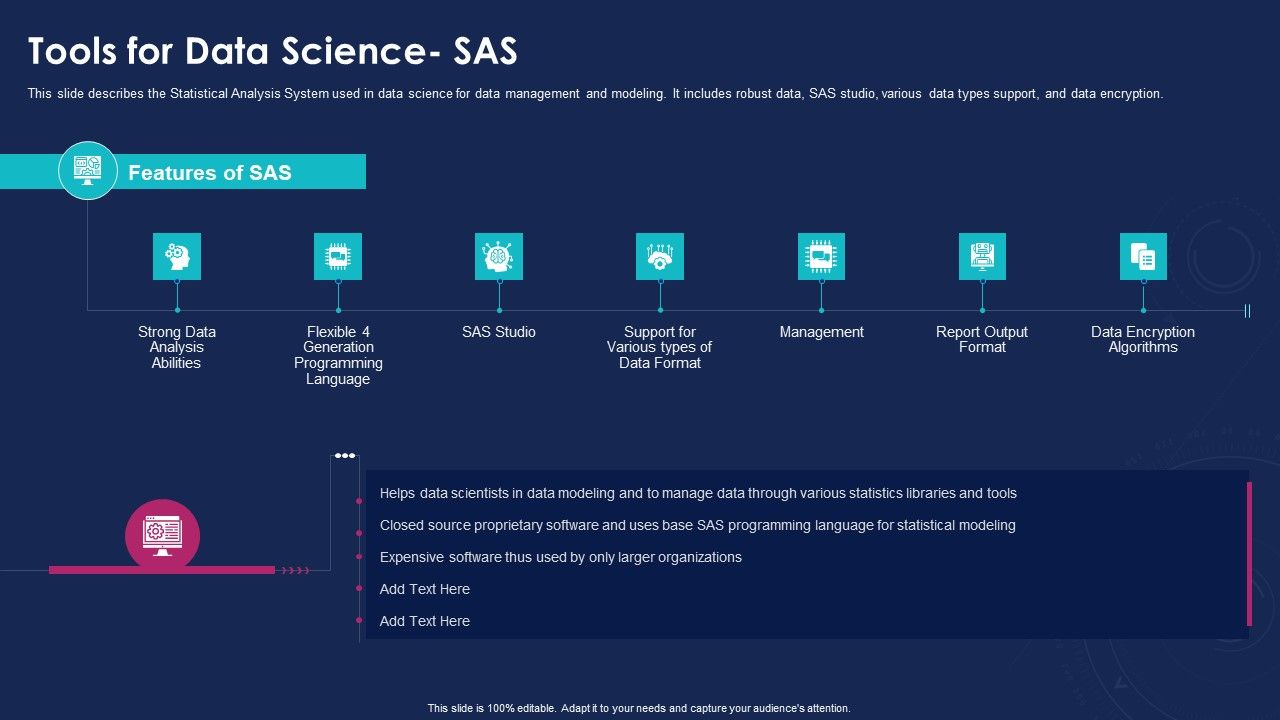 Tools for Data Science- SAS

This slide describes the Statistical Analysis System used in data science for data management and modeling. It includes robust data, SAS studio, various data types support, and data encryption.

Features of SAS

Strong Data Analysis Abilities

Flexible 4 Generation Programming Language

SAS Studio

Support for Various types of Data Format

Management

Report Output Format

Data Encryption Algorithms

Helps data scientists in data modeling and to manage data through various statistics libraries and tools

Closed source proprietary software and uses base SAS programming language for statistical modeling

Expensive software thus used by only larger organizations

Add Text Here

Add Text Here

This slide is 100% editable. Adapt it to your needs and capture your audience's attention.